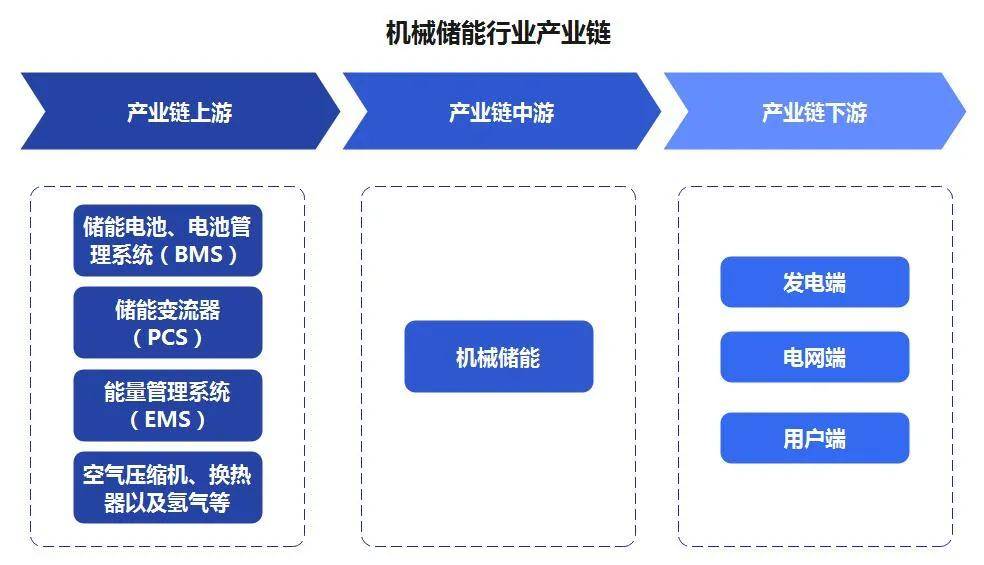 机械储能行业产业链

产业链上游

产业链中游

产业链下游

储能电池、电池管理系统（BMS）

储能变流器（PCS）

能量管理系统（EMS）

空气压缩机、换热器以及氢气等

机械储能

发电端

电网端

用户端